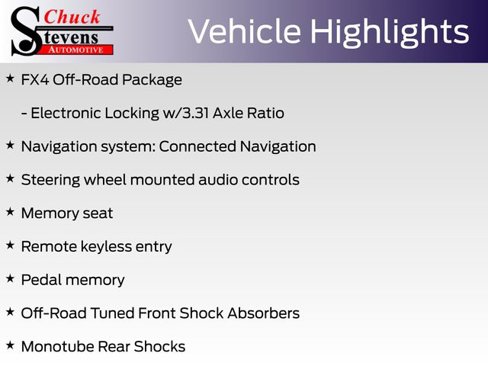 Chuck
Stevens
AUTOMOTIVE

Vehicle Highlights

★ FX4 Off-Road Package

- Electronic Locking w/3.31 Axle Ratio

★ Navigation system: Connected Navigation

★ Steering wheel mounted audio controls

★ Memory seat

★ Remote keyless entry

★ Pedal memory

★ Off-Road Tuned Front Shock Absorbers

★ Monotube Rear Shocks